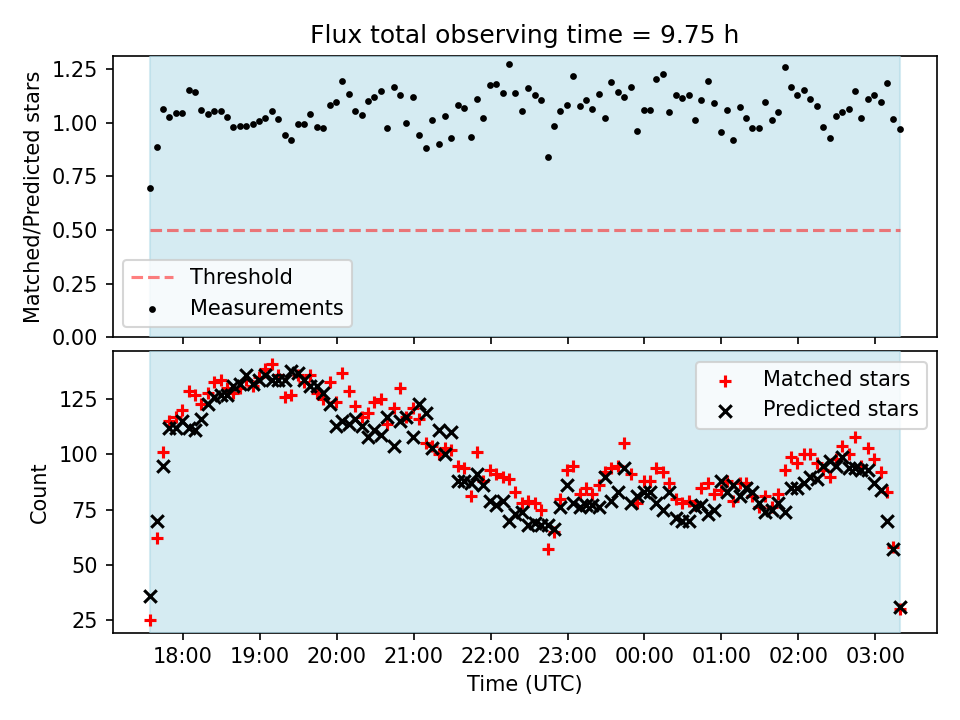 Flux total observing time = 9.75 h

Matched/Predicted stars

1.25
1.00
0.75
0.50
0.25
0.00

Threshold
Measurements

Count

125
100
75
50
25

Matched stars
Predicted stars

18:00
19:00
20:00
21:00
22:00
23:00
00:00
01:00
02:00
03:00

Time (UTC)